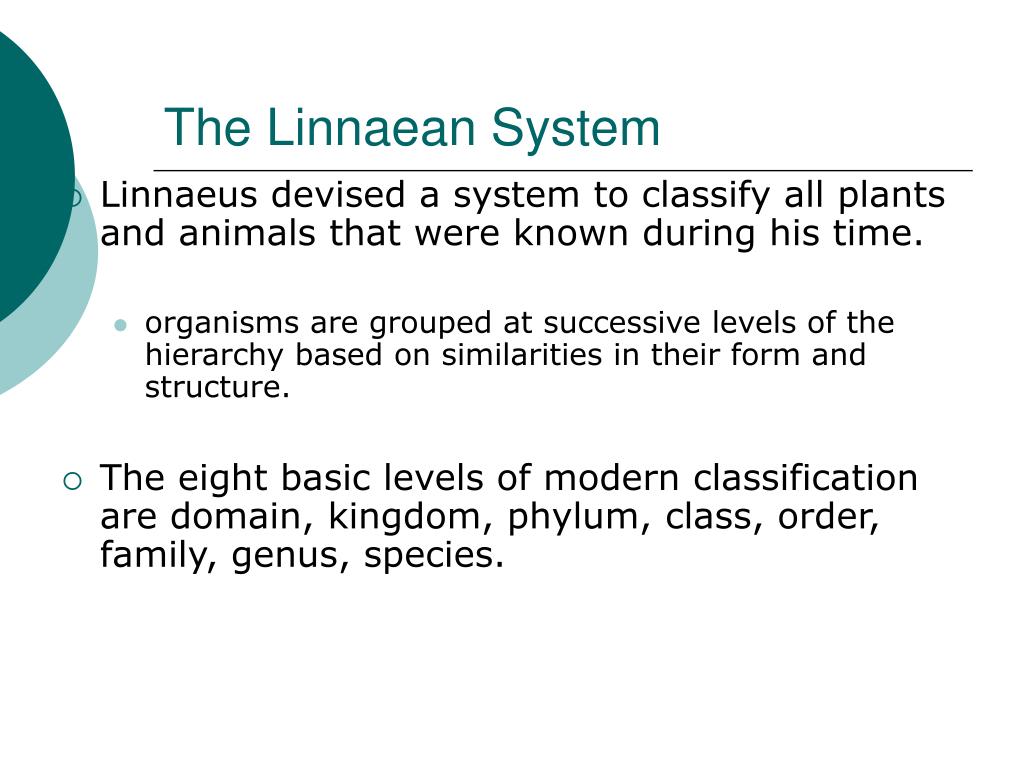 The Linnaean System

Linnaeus devised a system to classify all plants and animals that were known during his time.

organisms are grouped at successive levels of the hierarchy based on similarities in their form and structure.

The eight basic levels of modern classification are domain, kingdom, phylum, class, order, family, genus, species.